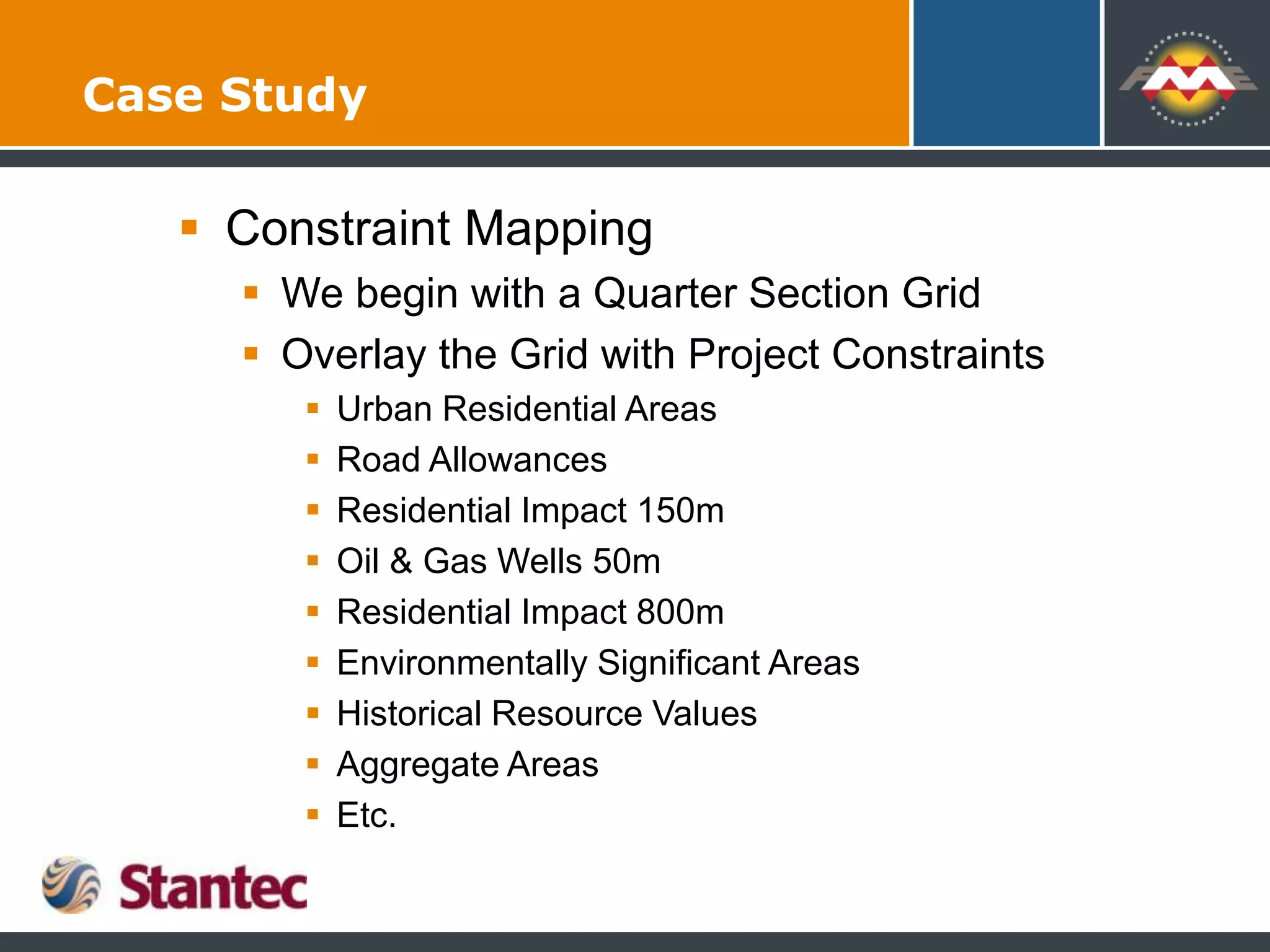 Case Study

FME

- Constraint Mapping
  - We begin with a Quarter Section Grid
  - Overlay the Grid with Project Constraints
    - Urban Residential Areas
    - Road Allowances
    - Residential Impact 150m
    - Oil & Gas Wells 50m
    - Residential Impact 800m
    - Environmentally Significant Areas
    - Historical Resource Values
    - Aggregate Areas
    - Etc.

Stantec